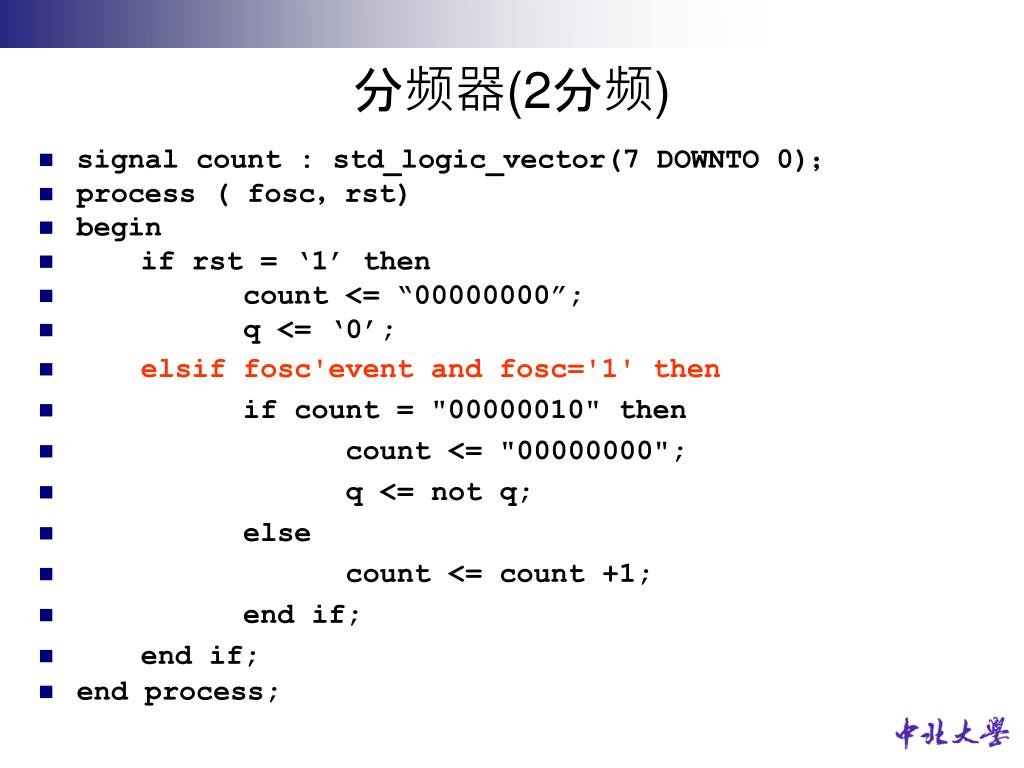 分频器(2分频)

signal count : std_logic_vector(7 DOWNTO 0);
process ( fosc, rst)
begin
if rst = ‘1’ then
count <= “00000000”;
q <= ‘0’;
elsif fosc'event and fosc='1' then
if count = "00000010" then
count <= "00000000";
q <= not q;
else
count <= count +1;
end if;
end if;
end process;

中北大學